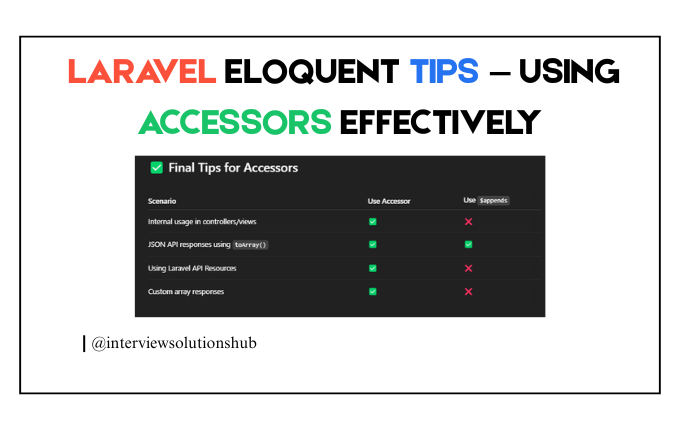 LARAVEL ELOQUENT TIPS – USING ACCESSORS EFFECTIVELY

✅ Final Tips for Accessors

| Scenario | Use Accessor | Use $appends |
|---|---|---|
| Internal usage in controllers/views | ✅ | ❌ |
| JSON API responses using toArray() | ✅ | ✅ |
| Using Laravel API Resources | ✅ | ❌ |
| Custom array responses | ✅ | ❌ |

| @interviewsolutionshub